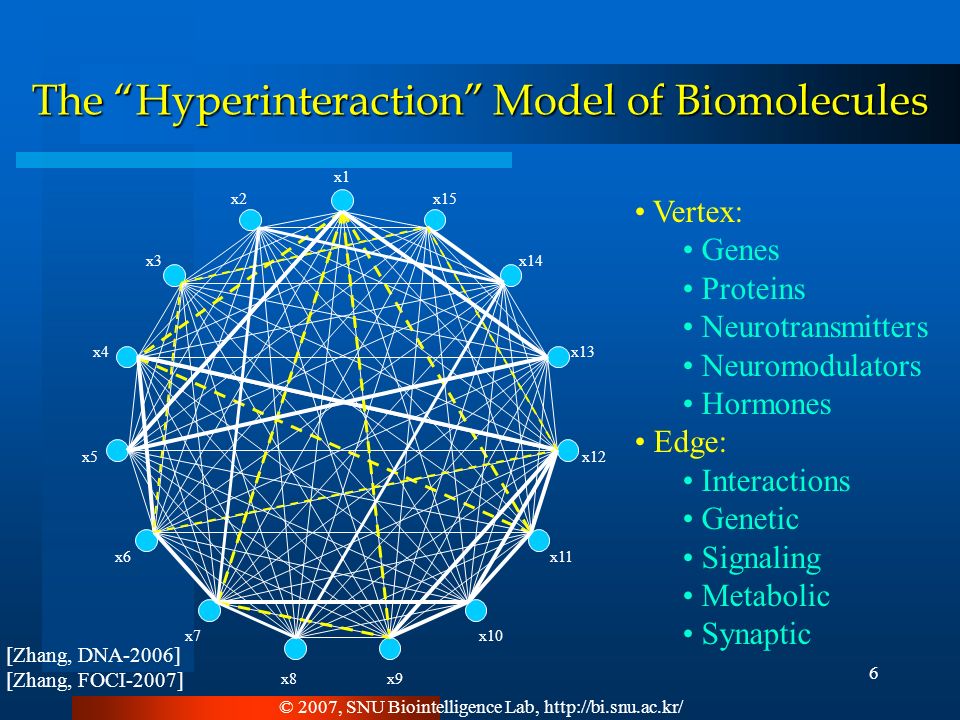 The “Hyperinteraction” Model of Biomolecules

x1
x2
x15
x3
x14
x4
x13
x5
x12
x6
x11
x7
x10
x8
x9

• Vertex:
• Genes
• Proteins
• Neurotransmitters
• Neuromodulators
• Hormones
• Edge:
• Interactions
• Genetic
• Signaling
• Metabolic
• Synaptic

[Zhang, DNA-2006]
[Zhang, FOCI-2007]

6

© 2007, SNU Biointelligence Lab, http://bi.snu.ac.kr/